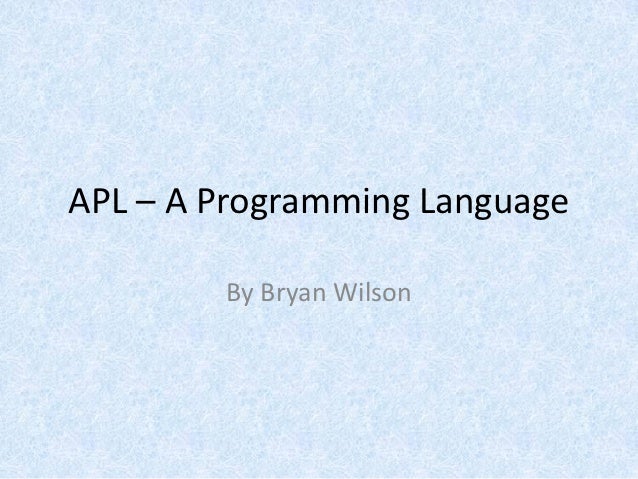 APL – A Programming Language

By Bryan Wilson